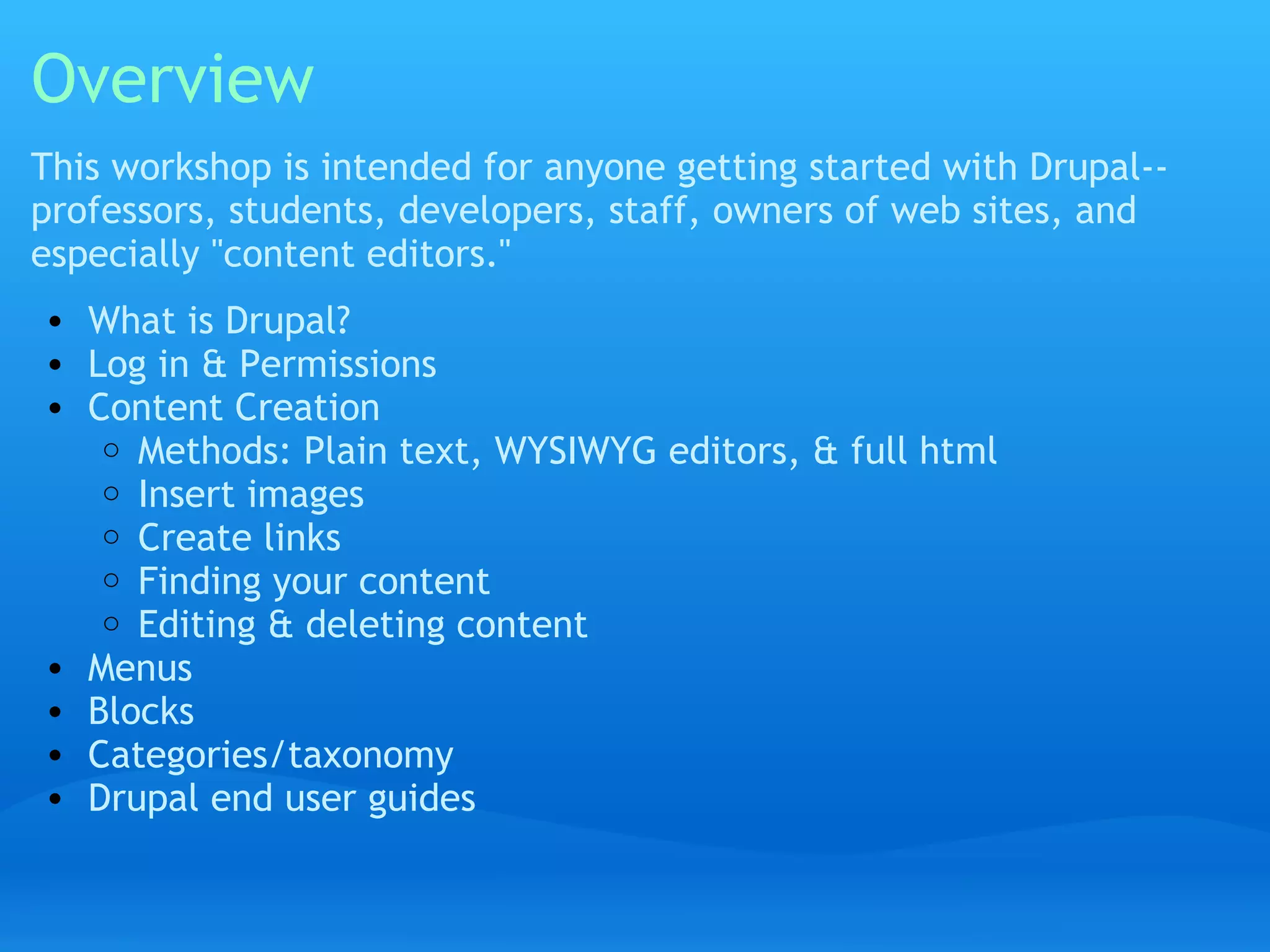 Overview

This workshop is intended for anyone getting started with Drupal--professors, students, developers, staff, owners of web sites, and especially "content editors."

- What is Drupal?
- Log in & Permissions
- Content Creation
  - Methods: Plain text, WYSIWYG editors, & full html
  - Insert images
  - Create links
  - Finding your content
  - Editing & deleting content
- Menus
- Blocks
- Categories/taxonomy
- Drupal end user guides